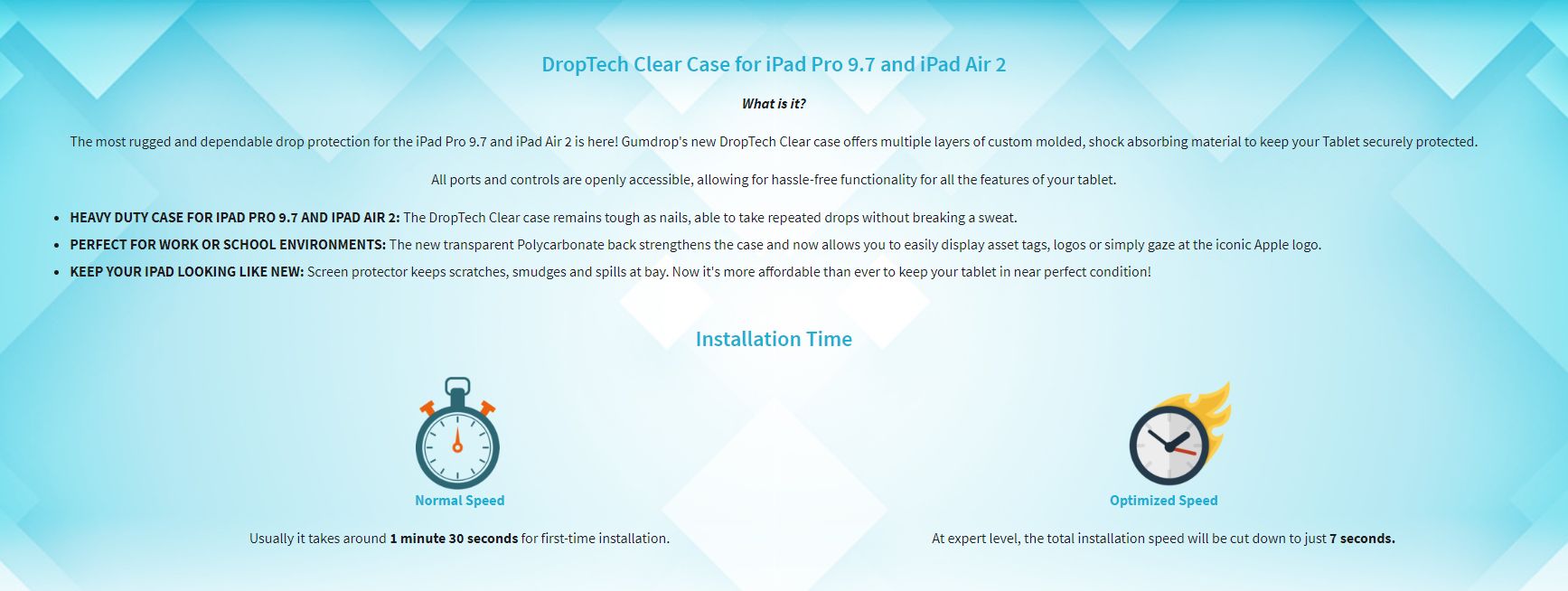 DropTech Clear Case for iPad Pro 9.7 and iPad Air 2

What is it?

The most rugged and dependable drop protection for the iPad Pro 9.7 and iPad Air 2 is here! Gumdrop's new DropTech Clear case offers multiple layers of custom molded, shock absorbing material to keep your Tablet securely protected.

All ports and controls are openly accessible, allowing for hassle-free functionality for all the features of your tablet.

- HEAVY DUTY CASE FOR IPAD PRO 9.7 AND IPAD AIR 2: The DropTech Clear case remains tough as nails, able to take repeated drops without breaking a sweat.
- PERFECT FOR WORK OR SCHOOL ENVIRONMENTS: The new transparent Polycarbonate back strengthens the case and now allows you to easily display asset tags, logos or simply gaze at the iconic Apple logo.
- KEEP YOUR IPAD LOOKING LIKE NEW: Screen protector keeps scratches, smudges and spills at bay. Now it's more affordable than ever to keep your tablet in near perfect condition!

Installation Time

Normal Speed

Usually it takes around 1 minute 30 seconds for first-time installation.

Optimized Speed

At expert level, the total installation speed will be cut down to just 7 seconds.